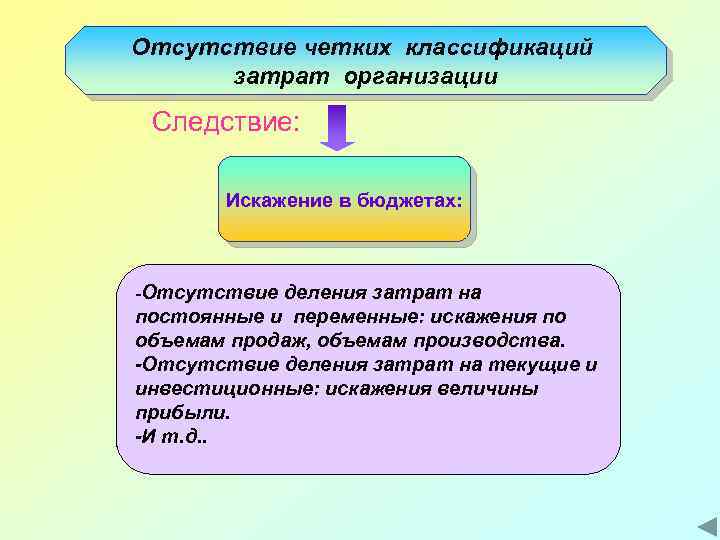 Отсутствие четких классификаций затрат организации

Следствие:

Искажение в бюджетах:

-Отсутствие деления затрат на постоянные и переменные: искажения по объемам продаж, объемам производства.
-Отсутствие деления затрат на текущие и инвестиционные: искажения величины прибыли.
-И т.д..